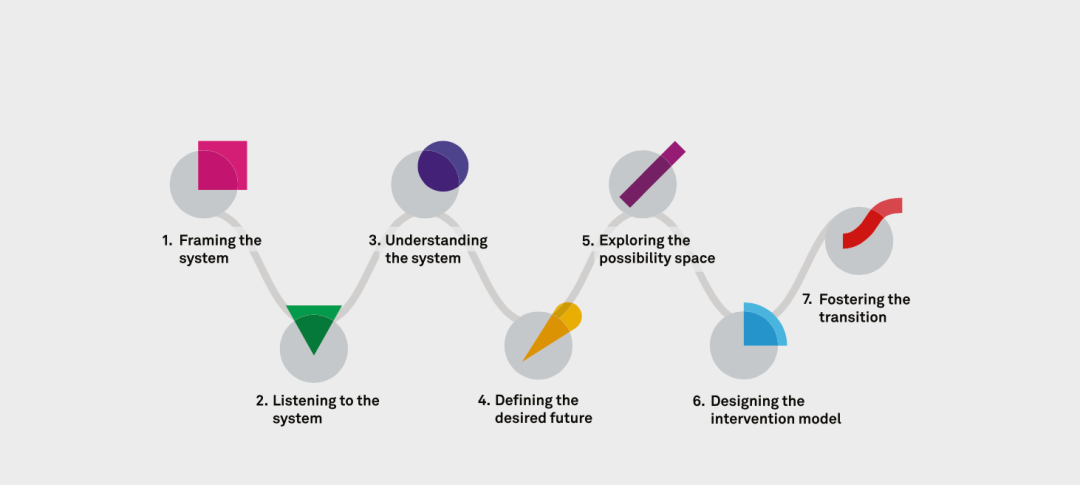 1. Framing the system

2. Listening to the system

3. Understanding the system

4. Defining the desired future

5. Exploring the possibility space

6. Designing the intervention model

7. Fostering the transition